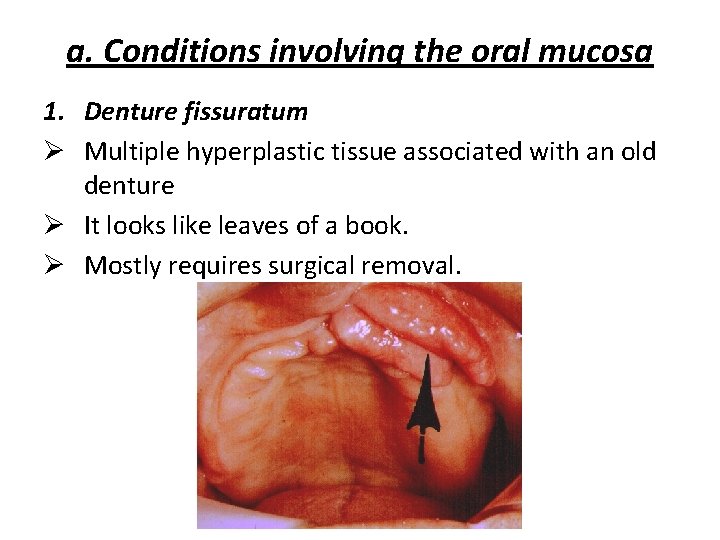 a. Conditions involving the oral mucosa

1. Denture fissuratum

➢ Multiple hyperplastic tissue associated with an old denture

➢ It looks like leaves of a book.

➢ Mostly requires surgical removal.